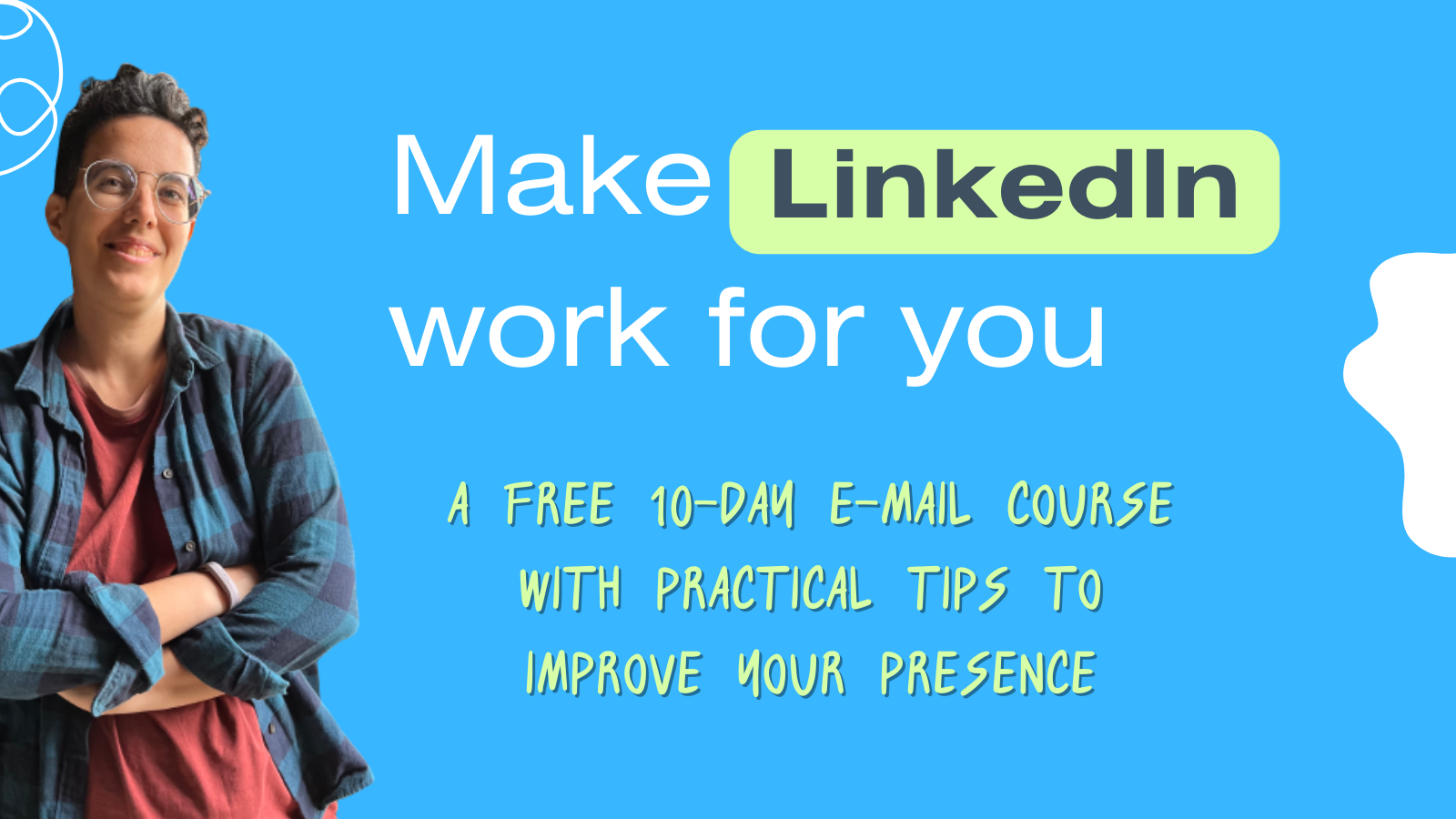 Make LinkedIn work for you

A FREE 10-DAY E-MAIL COURSE WITH PRACTICAL TIPS TO IMPROVE YOUR PRESENCE